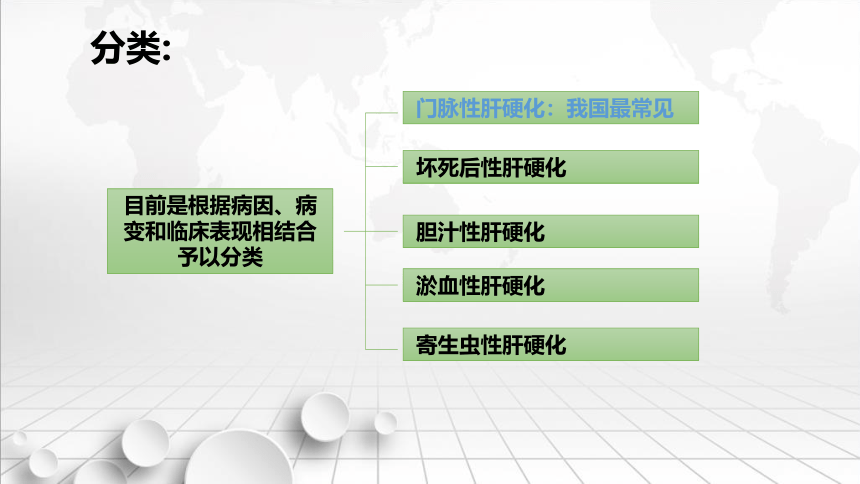 分类:

目前是根据病因、病变和临床表现相结合予以分类

门脉性肝硬化：我国最常见

坏死后性肝硬化

胆汁性肝硬化

淤血性肝硬化

寄生虫性肝硬化